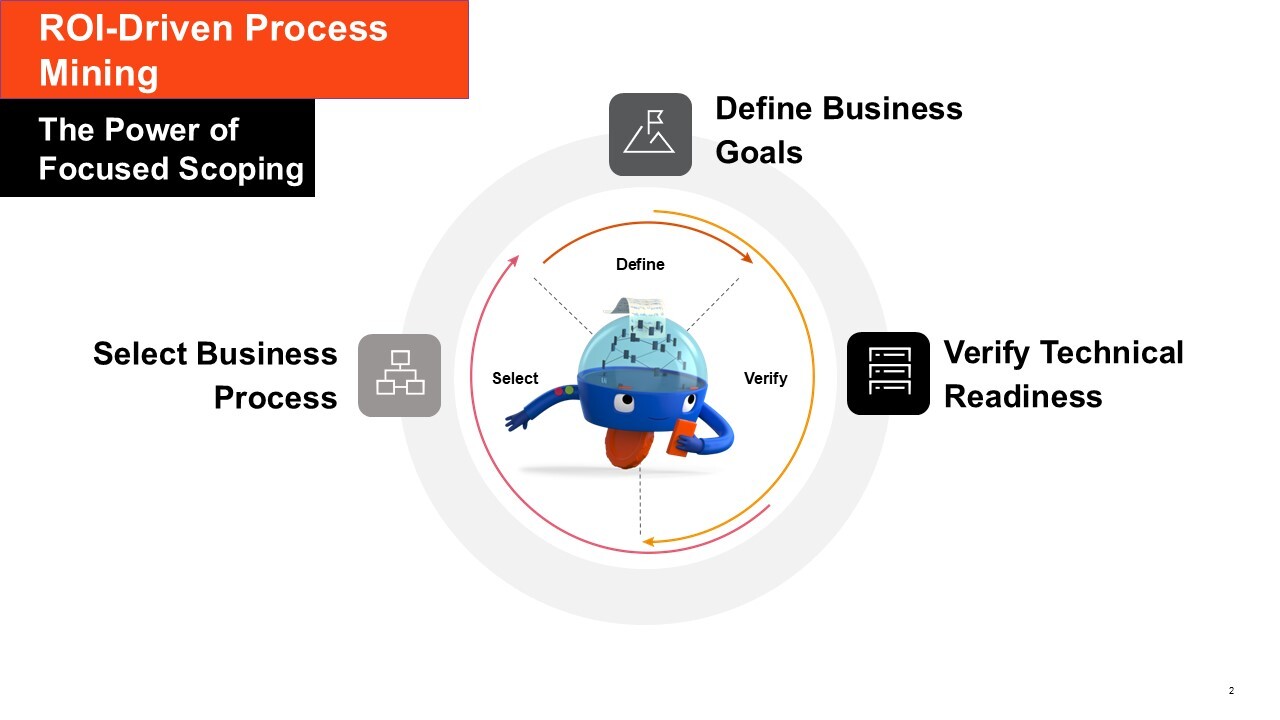 ROI-Driven Process Mining

The Power of Focused Scoping

Define Business Goals

Define

Select Business Process

Select

Verify

Verify Technical Readiness

2